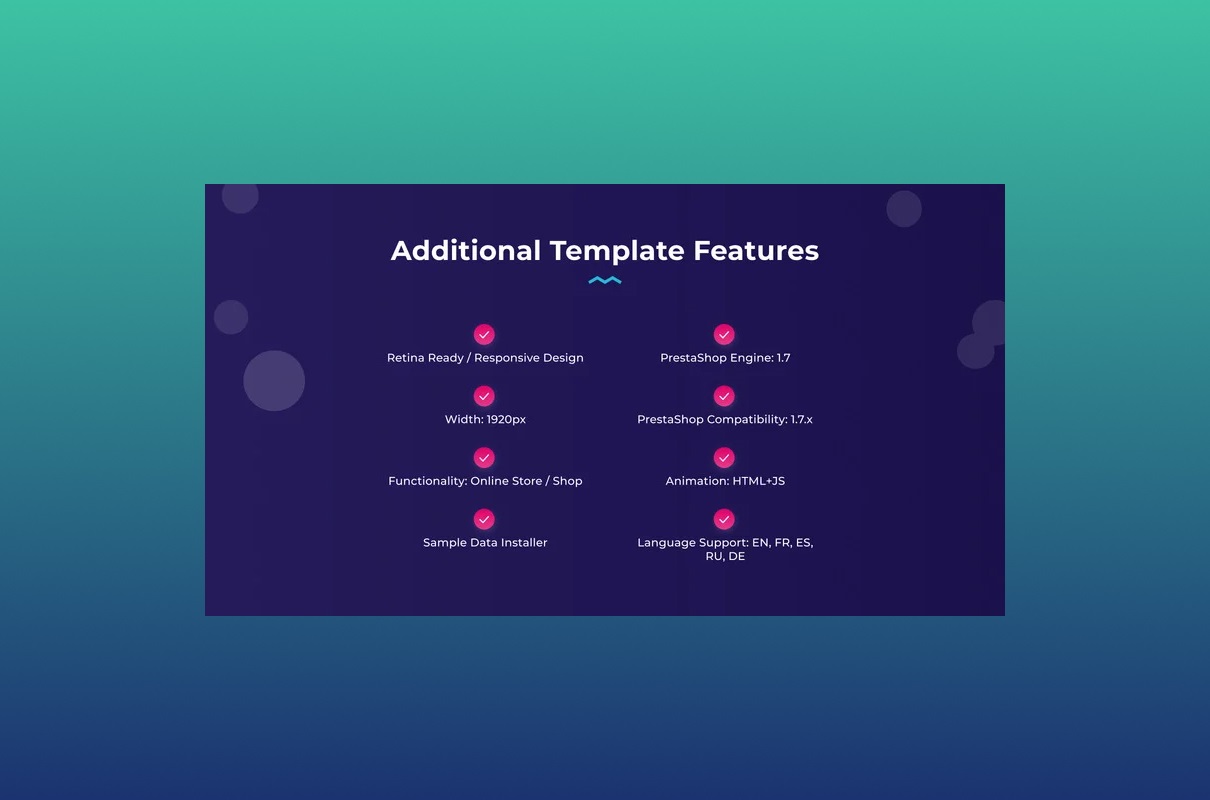 Additional Template Features

Retina Ready / Responsive Design

Width: 1920px

Functionality: Online Store / Shop

Sample Data Installer

PrestaShop Engine: 1.7

PrestaShop Compatibility: 1.7.x

Animation: HTML+JS

Language Support: EN, FR, ES, RU, DE